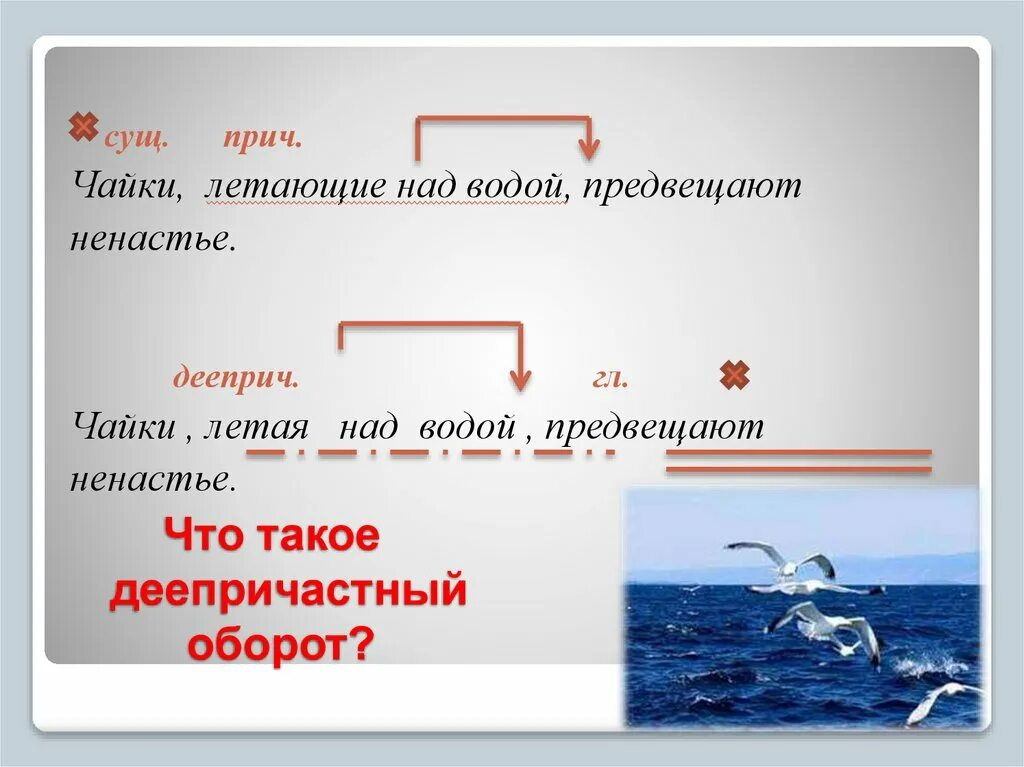 сущ. прич.

Чайки, летающие над водой, предвещают ненастье.

дееприч. гл.

Чайки , летая над водой , предвещают ненастье.

Что такое деепричастный оборот?